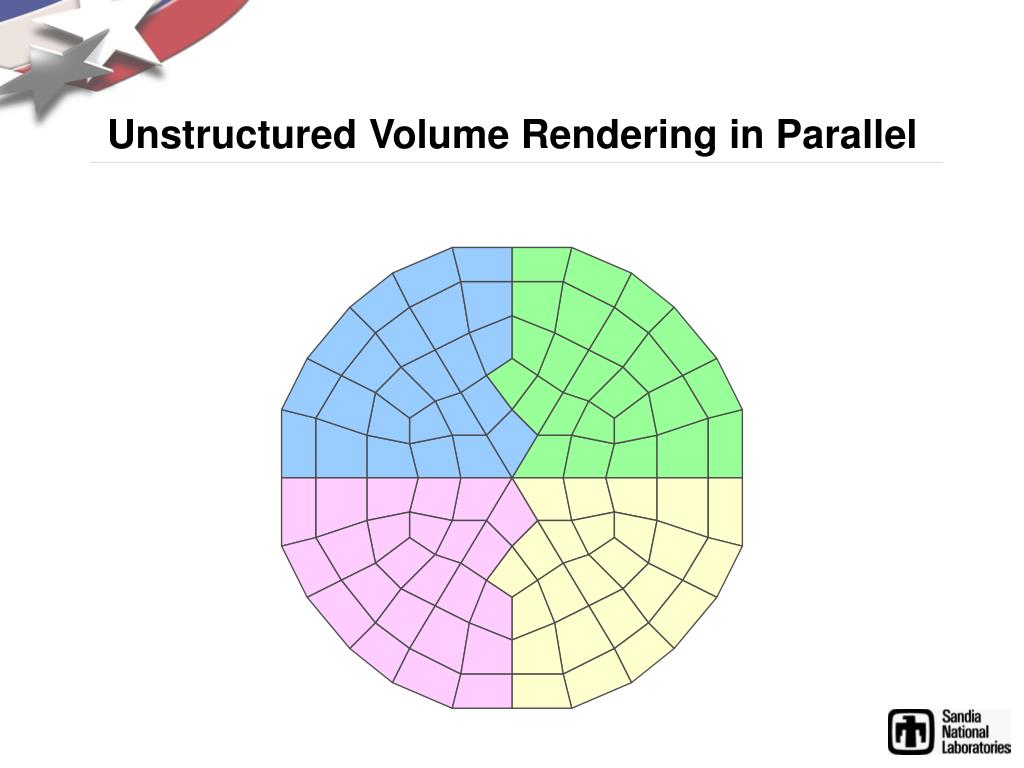 Unstructured Volume Rendering in Parallel

Sandia National Laboratories